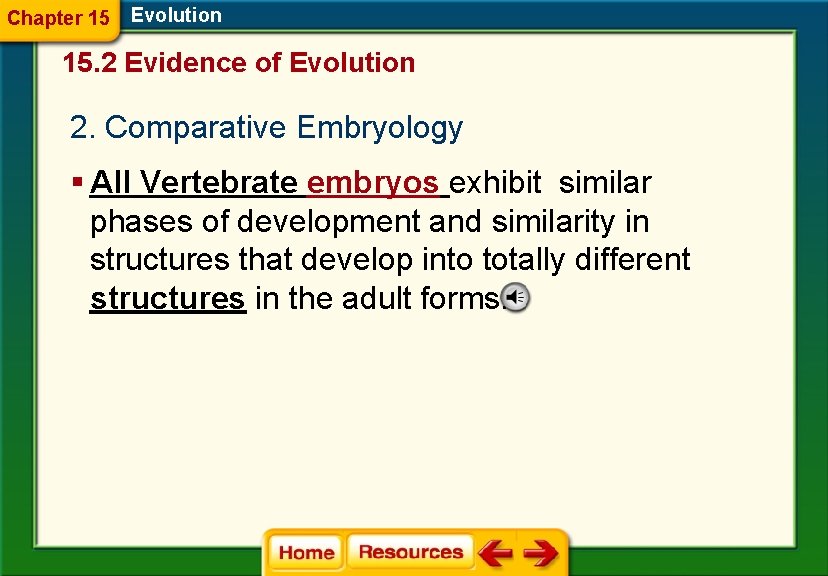 Chapter 15 Evolution

15.2 Evidence of Evolution

2. Comparative Embryology

▪ All Vertebrate embryos exhibit similar phases of development and similarity in structures that develop into totally different structures in the adult forms.

Home Resources